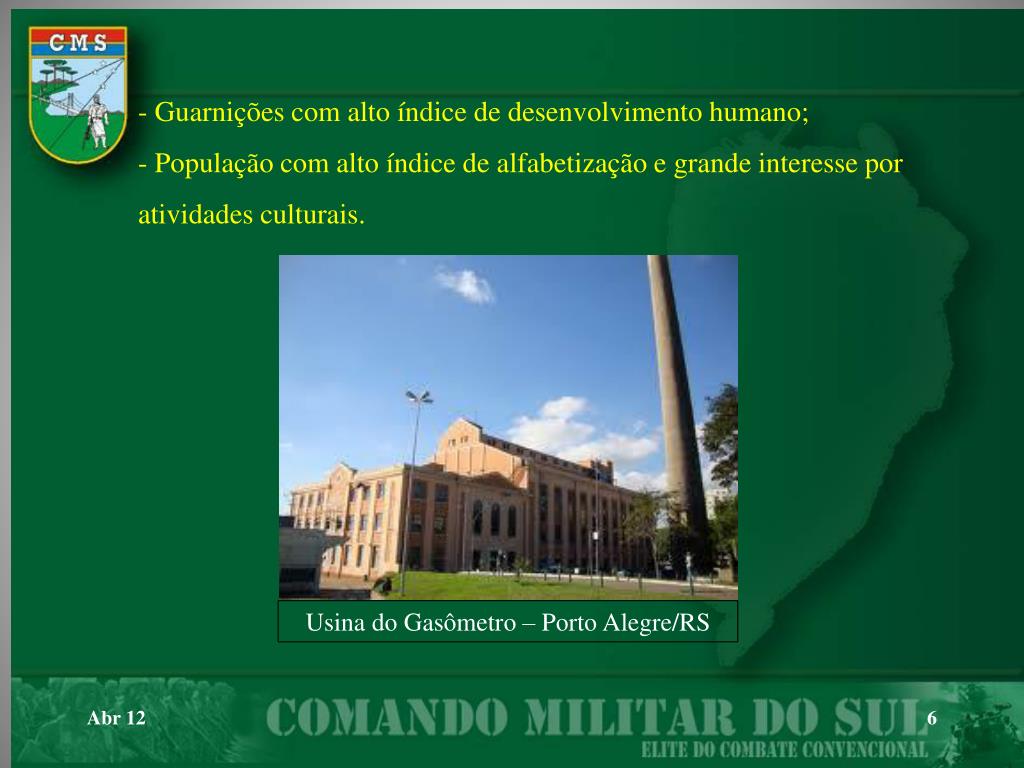 CMS

- Guarnições com alto índice de desenvolvimento humano;
- População com alto índice de alfabetização e grande interesse por atividades culturais.

Usina do Gasômetro – Porto Alegre/RS

Abr 12

COMANDO MILITAR DO SUL
ELITE DO COMBATE CONVENCIONAL

6